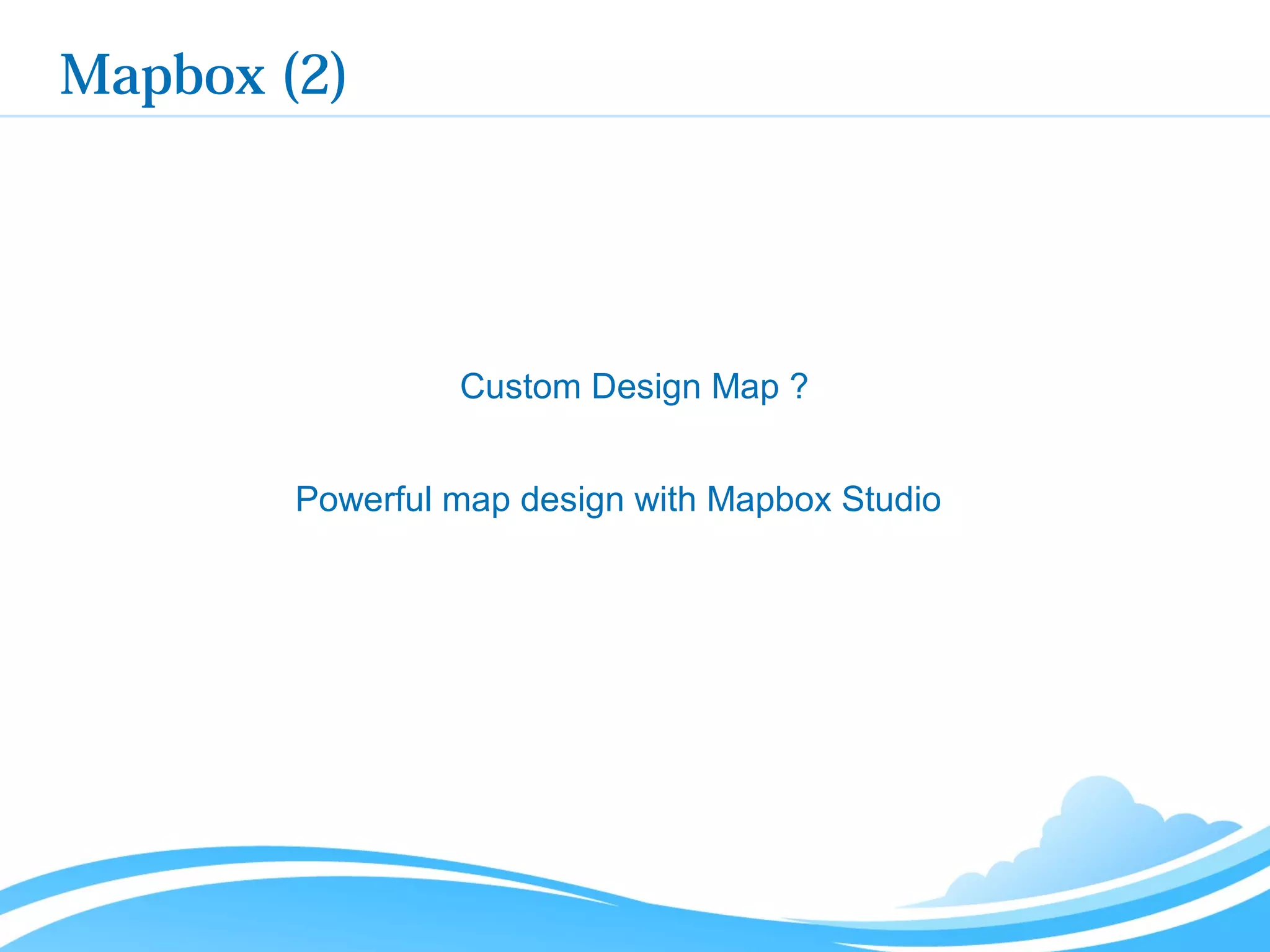 Mapbox (2)

Custom Design Map ?

Powerful map design with Mapbox Studio